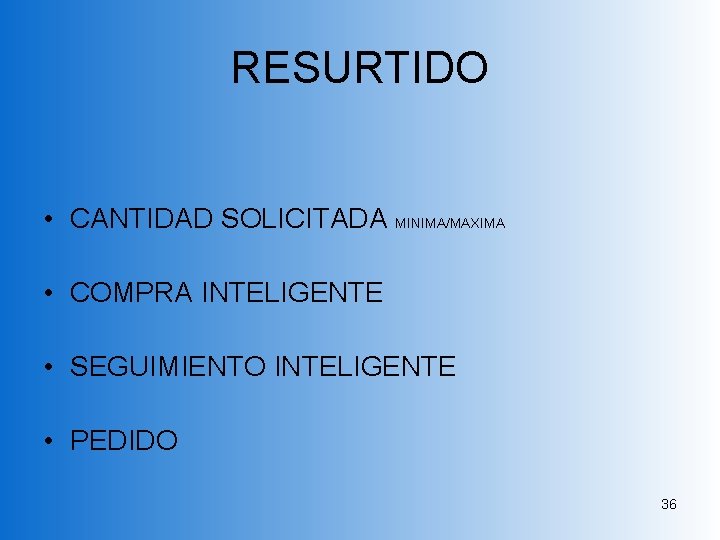 RESURTIDO

• CANTIDAD SOLICITADA MINIMA/MAXIMA

• COMPRA INTELIGENTE

• SEGUIMIENTO INTELIGENTE

• PEDIDO

36